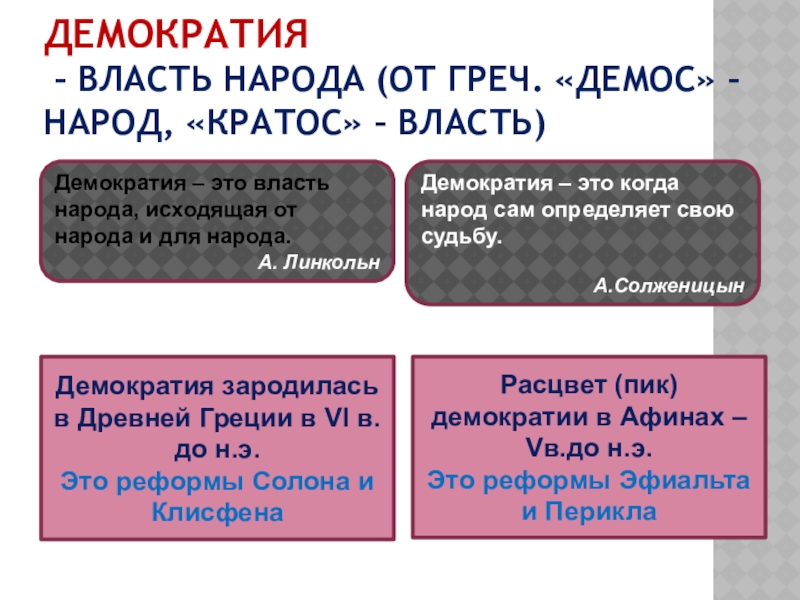 ДЕМОКРАТИЯ
– ВЛАСТЬ НАРОДА (ОТ ГРЕЧ. «ДЕМОС» – НАРОД, «КРАТОС» – ВЛАСТЬ)

Демократия – это власть народа, исходящая от народа и для народа.
А. Линкольн

Демократия – это когда народ сам определяет свою судьбу.
А.Солженицын

Демократия зародилась в Древней Греции в VI в. до н.э.
Это реформы Солона и Клисфена

Расцвет (пик) демократии в Афинах – Vв.до н.э.
Это реформы Эфиальта и Перикла